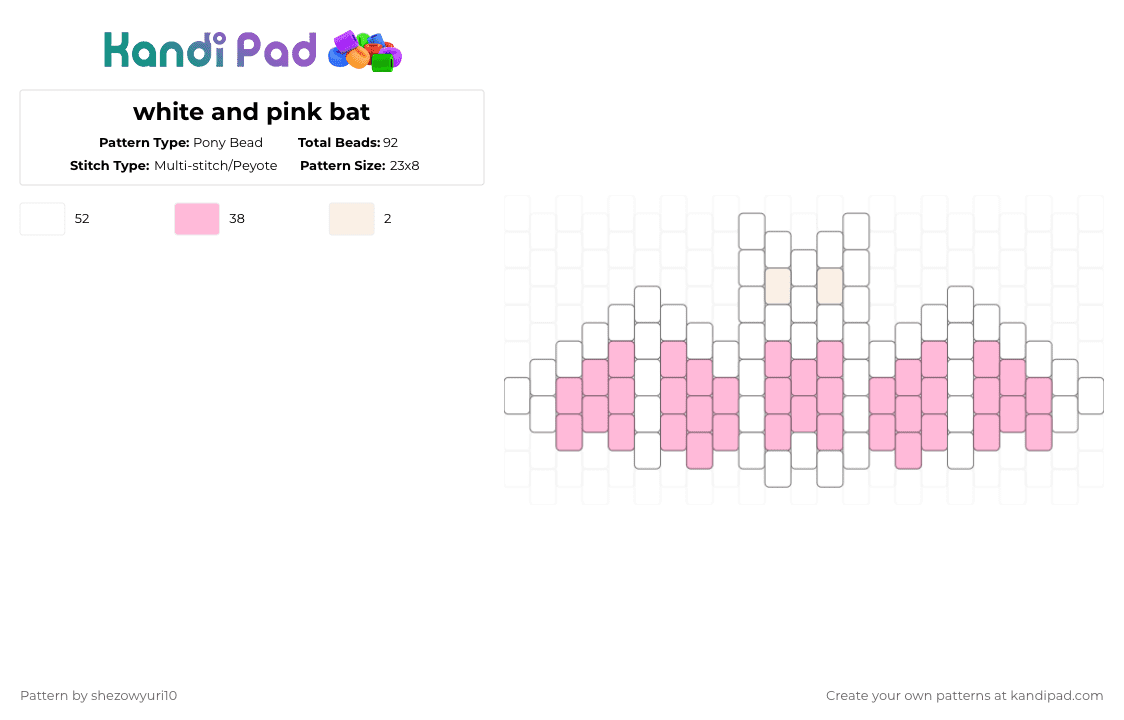 Kandi Pad

white and pink bat

Pattern Type: Pony Bead
Total Beads: 92
Stitch Type: Multi-stitch/Peyote
Pattern Size: 23x8

52
38
2

Pattern by shezowyuri10
Create your own patterns at kandipad.com